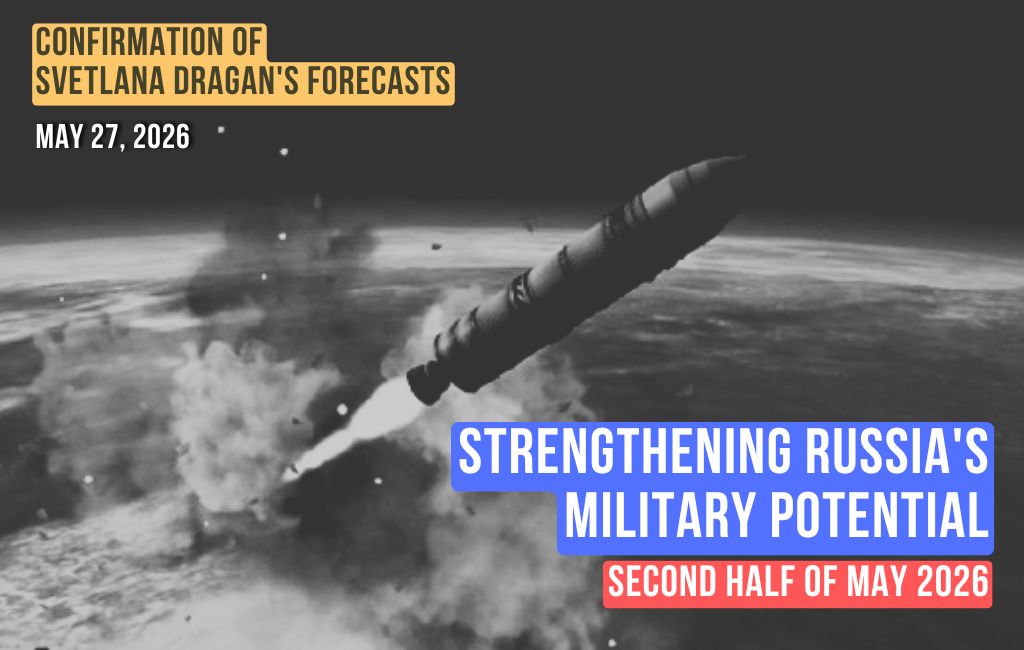 CONFIRMATION OF
SVETLANA DRAGAN'S FORECASTS

MAY 27, 2026

STRENGTHENING RUSSIA'S
MILITARY POTENTIAL

SECOND HALF OF MAY 2026